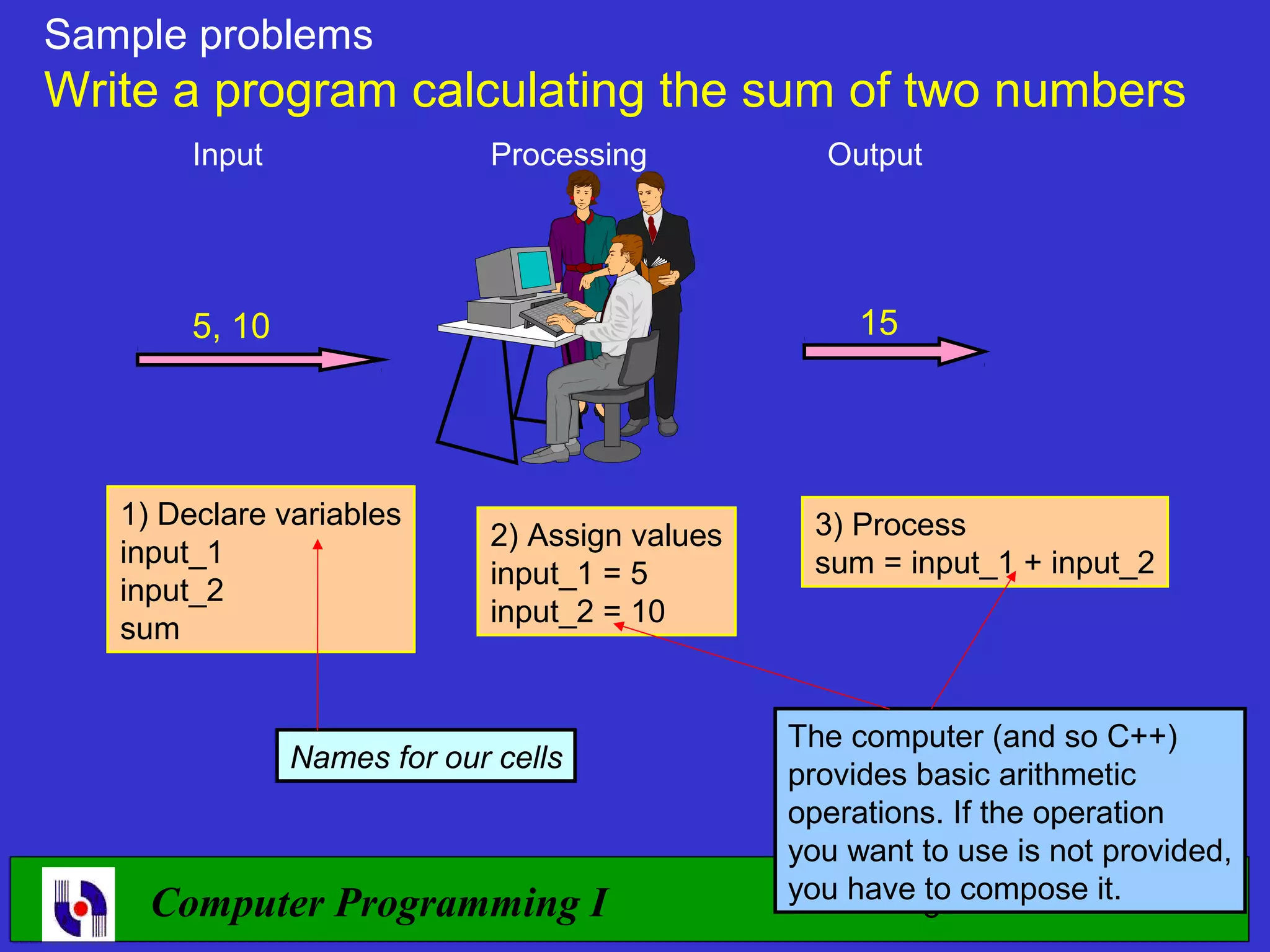 Sample problems

Write a program calculating the sum of two numbers

Input

Processing

Output

5, 10

15

1) Declare variables
input_1
input_2
sum

2) Assign values
input_1 = 5
input_2 = 10

3) Process
sum = input_1 + input_2

Names for our cells

The computer (and so C++) provides basic arithmetic operations. If the operation you want to use is not provided, you have to compose it.

Computer Programming I